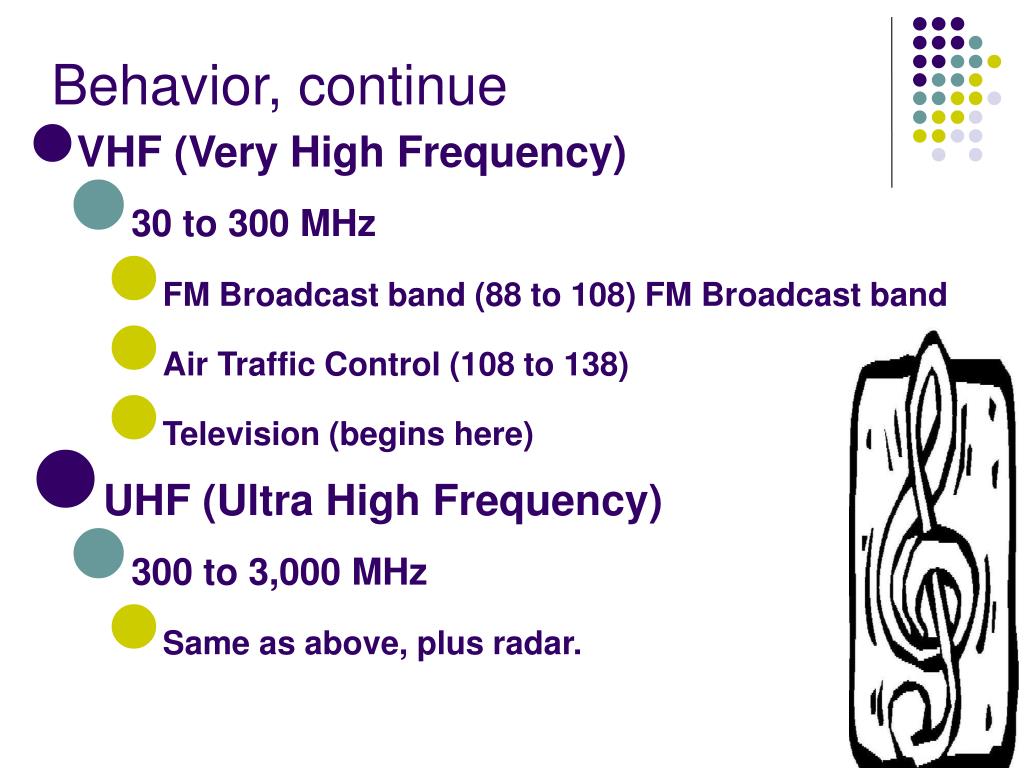 Behavior, continue

VHF (Very High Frequency)

30 to 300 MHz

FM Broadcast band (88 to 108) FM Broadcast band

Air Traffic Control (108 to 138)

Television (begins here)

UHF (Ultra High Frequency)

300 to 3,000 MHz

Same as above, plus radar.